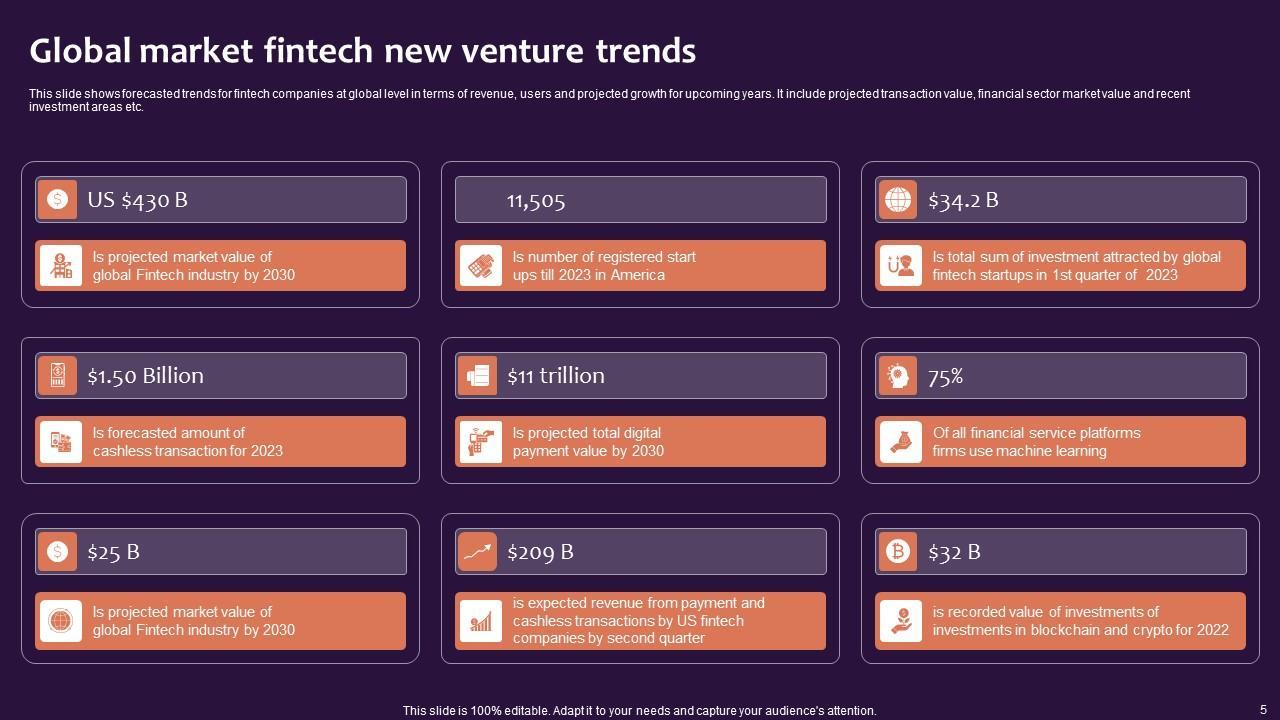 Global market fintech new venture trends

This slide shows forecasted trends for fintech companies at global level in terms of revenue, users and projected growth for upcoming years. It include projected transaction value, financial sector market value and recent investment areas etc.

US $430 B

Is projected market value of global Fintech industry by 2030

11,505

Is number of registered start ups till 2023 in America

$34.2 B

Is total sum of investment attracted by global fintech startups in 1st quarter of 2023

$1.50 Billion

Is forecasted amount of cashless transaction for 2023

$11 trillion

Is projected total digital payment value by 2030

75%

Of all financial service platforms firms use machine learning

$25 B

Is projected market value of global Fintech industry by 2030

$209 B

is expected revenue from payment and cashless transactions by US fintech companies by second quarter

$32 B

is recorded value of investments of investments in blockchain and crypto for 2022

This slide is 100% editable. Adapt it to your needs and capture your audience's attention.

5